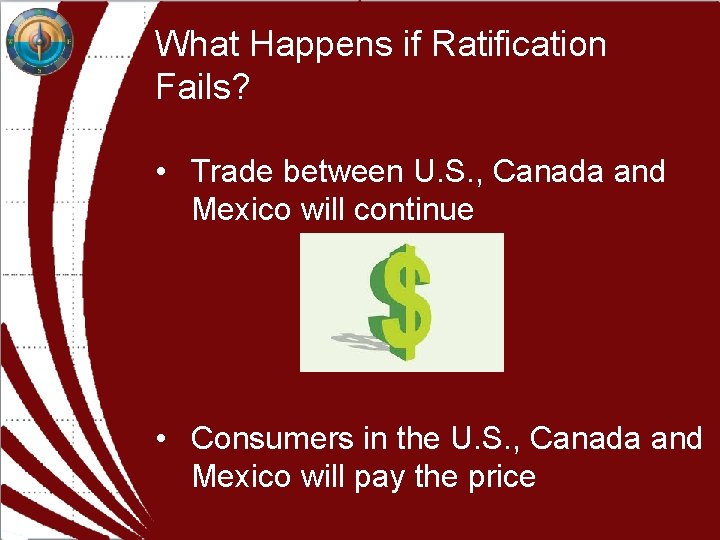 What Happens if Ratification Fails?

• Trade between U.S., Canada and Mexico will continue

$

• Consumers in the U.S., Canada and Mexico will pay the price